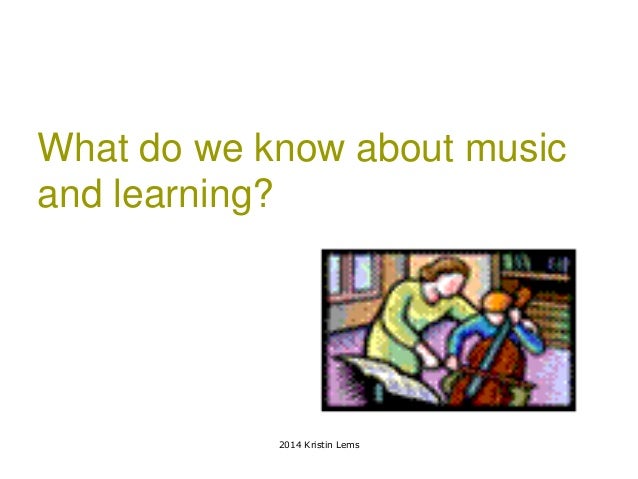 What do we know about music and learning?

2014 Kristin Lems